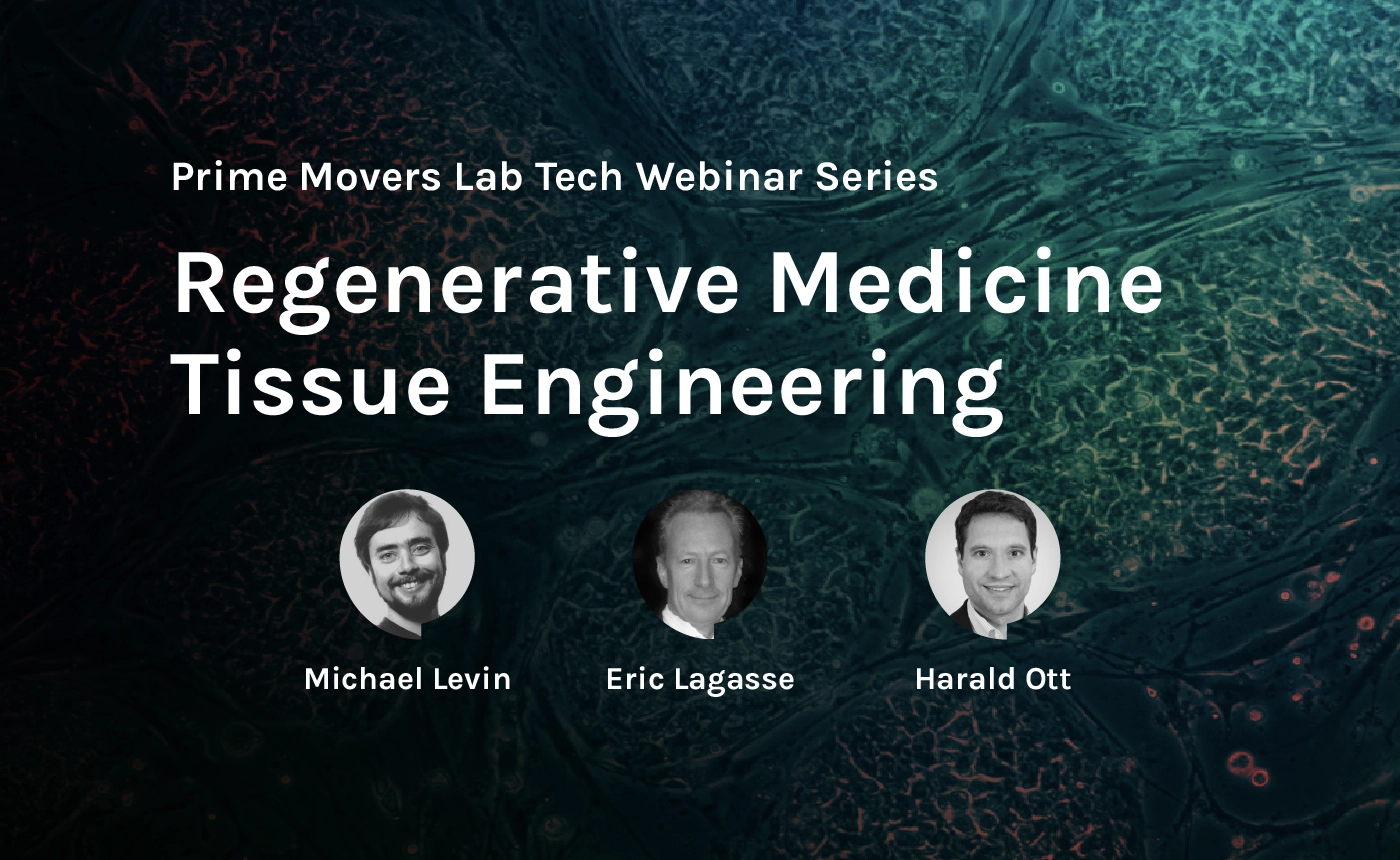 Prime Movers Lab Tech Webinar Series

Regenerative Medicine
Tissue Engineering

Michael Levin

Eric Lagasse

Harald Ott